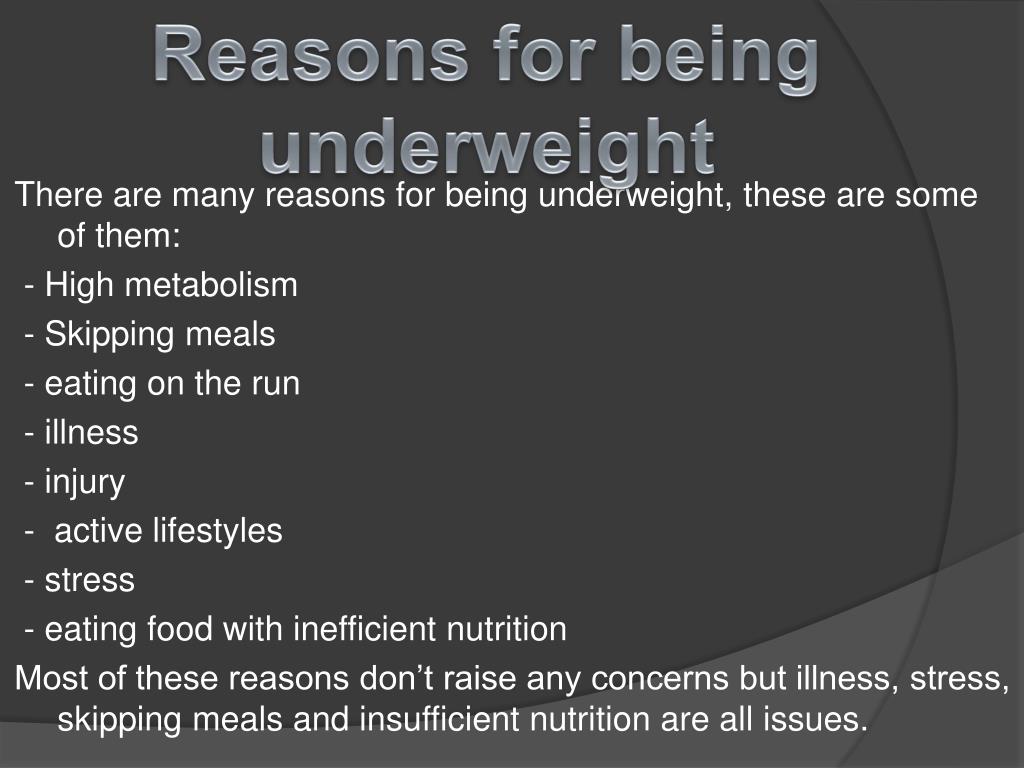 Reasons for being underweight

There are many reasons for being underweight, these are some of them:

- High metabolism

- Skipping meals

- eating on the run

- illness

- injury

- active lifestyles

- stress

- eating food with inefficient nutrition

Most of these reasons don’t raise any concerns but illness, stress, skipping meals and insufficient nutrition are all issues.